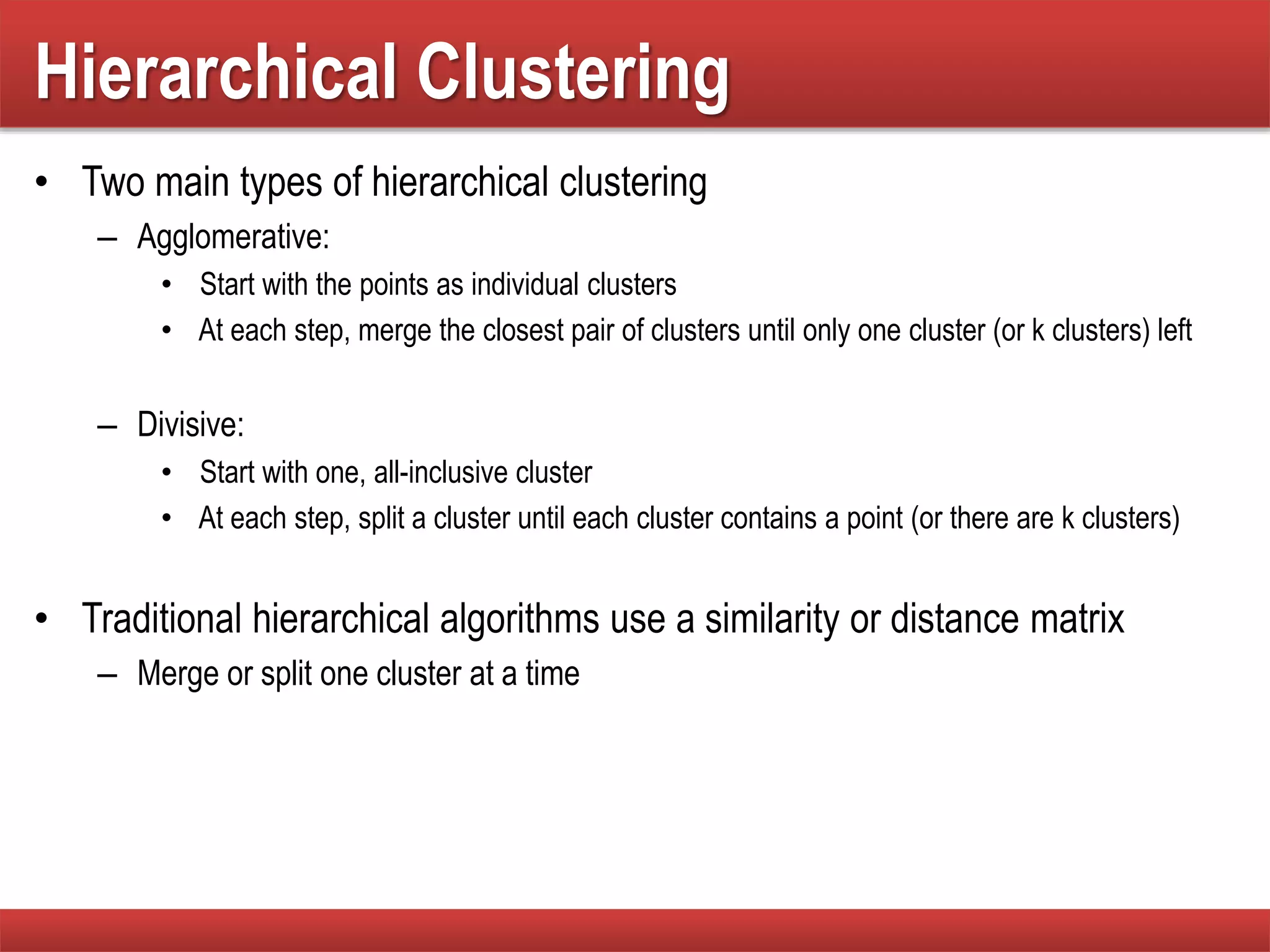 Hierarchical Clustering

• Two main types of hierarchical clustering
  – Agglomerative:
    • Start with the points as individual clusters
    • At each step, merge the closest pair of clusters until only one cluster (or k clusters) left

  – Divisive:
    • Start with one, all-inclusive cluster
    • At each step, split a cluster until each cluster contains a point (or there are k clusters)

• Traditional hierarchical algorithms use a similarity or distance matrix
  – Merge or split one cluster at a time